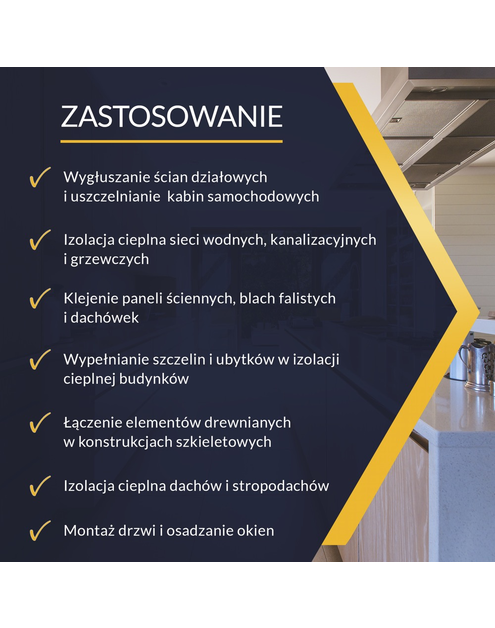 ZASTOSOWANIE

✓ Wygłuszanie ścian działowych i uszczelnianie kabin samochodowych

✓ Izolacja cieplna sieci wodnych, kanalizacyjnych i grzewczych

✓ Klejenie paneli ściennych, blach falistych i dachówek

✓ Wypełnianie szczelin i ubytków w izolacji cieplnej budynków

✓ Łączenie elementów drewnianych w konstrukcjach szkieletowych

✓ Izolacja cieplna dachów i stropodachów

✓ Montaż drzwi i osadzanie okien